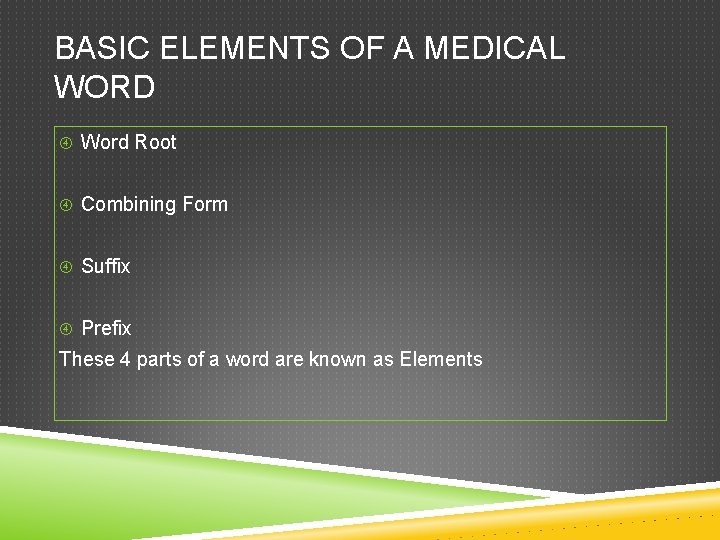 BASIC ELEMENTS OF A MEDICAL WORD

④ Word Root

④ Combining Form

④ Suffix

④ Prefix
These 4 parts of a word are known as Elements